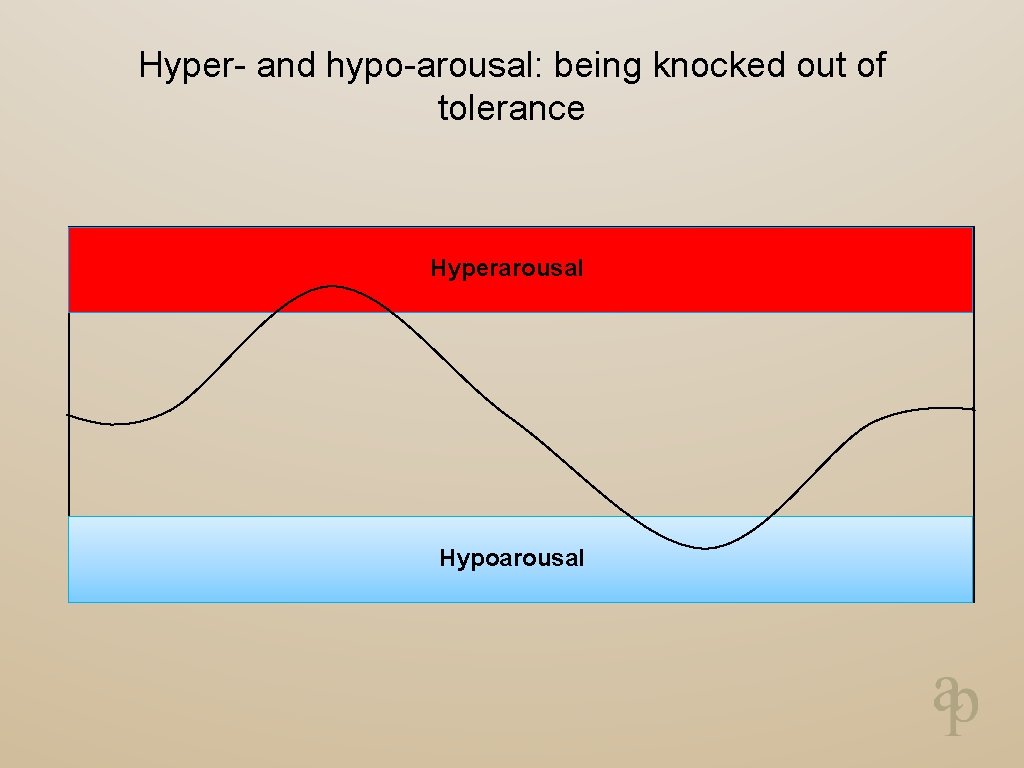 Hyper- and hypo-arousal: being knocked out of tolerance

Hyperarousal

Hypoarousal

ap